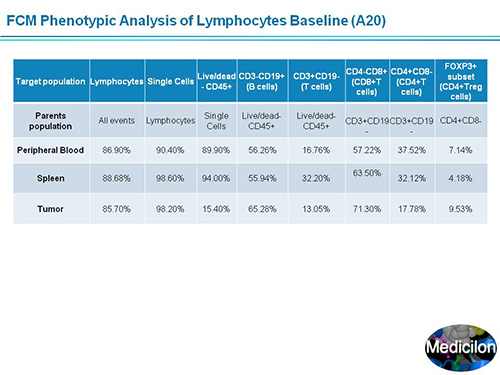 FCM Phenotypic Analysis of Lymphocytes Baseline (A20)

| Target population | Lymphocytes | Single Cells | Live/dead - CD45+ | CD3-CD19+ (B cells) | CD3+CD19- (T cells) | CD4-CD8+ (CD8+T cells) | CD4+CD8- (CD4+T cells) | FOXP3+ subset (CD4+Treg cells) |
|---|---|---|---|---|---|---|---|---|
| Parents population | All events | Lymphocytes | Single Cells | Live/dead-CD45+ | Live/dead-CD45+ | CD3+CD19- | CD3+CD19- | CD4+CD8- |
| Peripheral Blood | 86.90% | 90.40% | 89.90% | 56.26% | 16.76% | 57.22% | 37.52% | 7.14% |
| Spleen | 88.68% | 98.60% | 94.00% | 55.94% | 32.20% | 63.50% | 32.12% | 4.18% |
| Tumor | 85.70% | 98.20% | 15.40% | 65.28% | 13.05% | 71.30% | 17.78% | 9.53% |

Medicilon